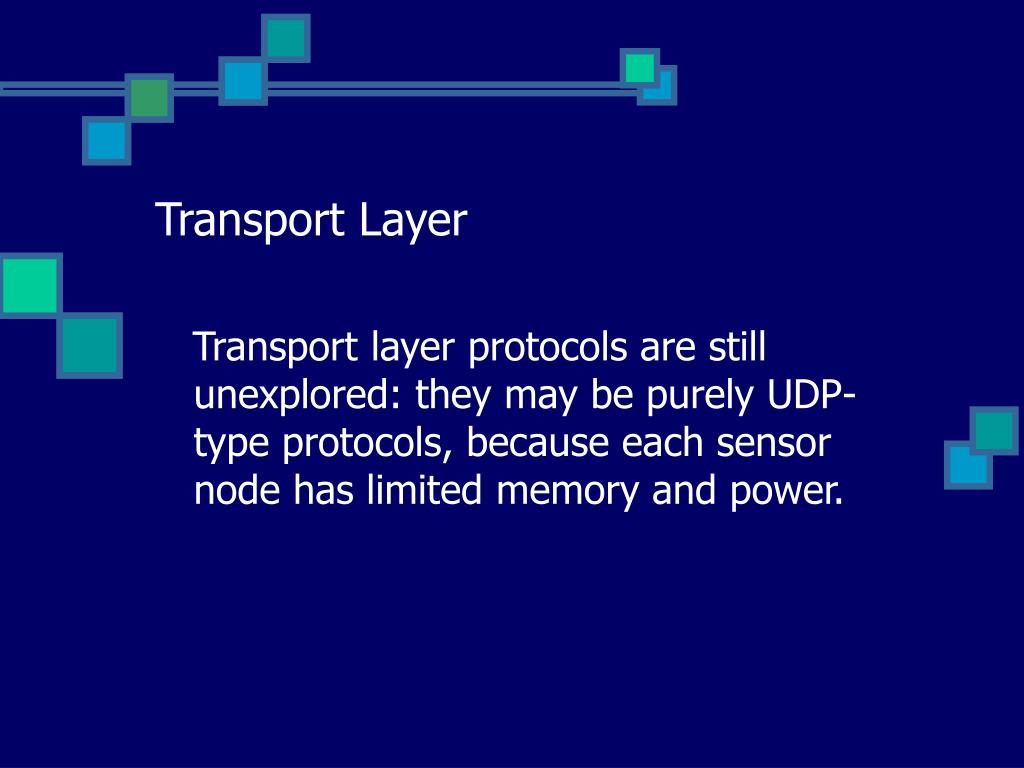 Transport Layer

Transport layer protocols are still unexplored: they may be purely UDP-type protocols, because each sensor node has limited memory and power.